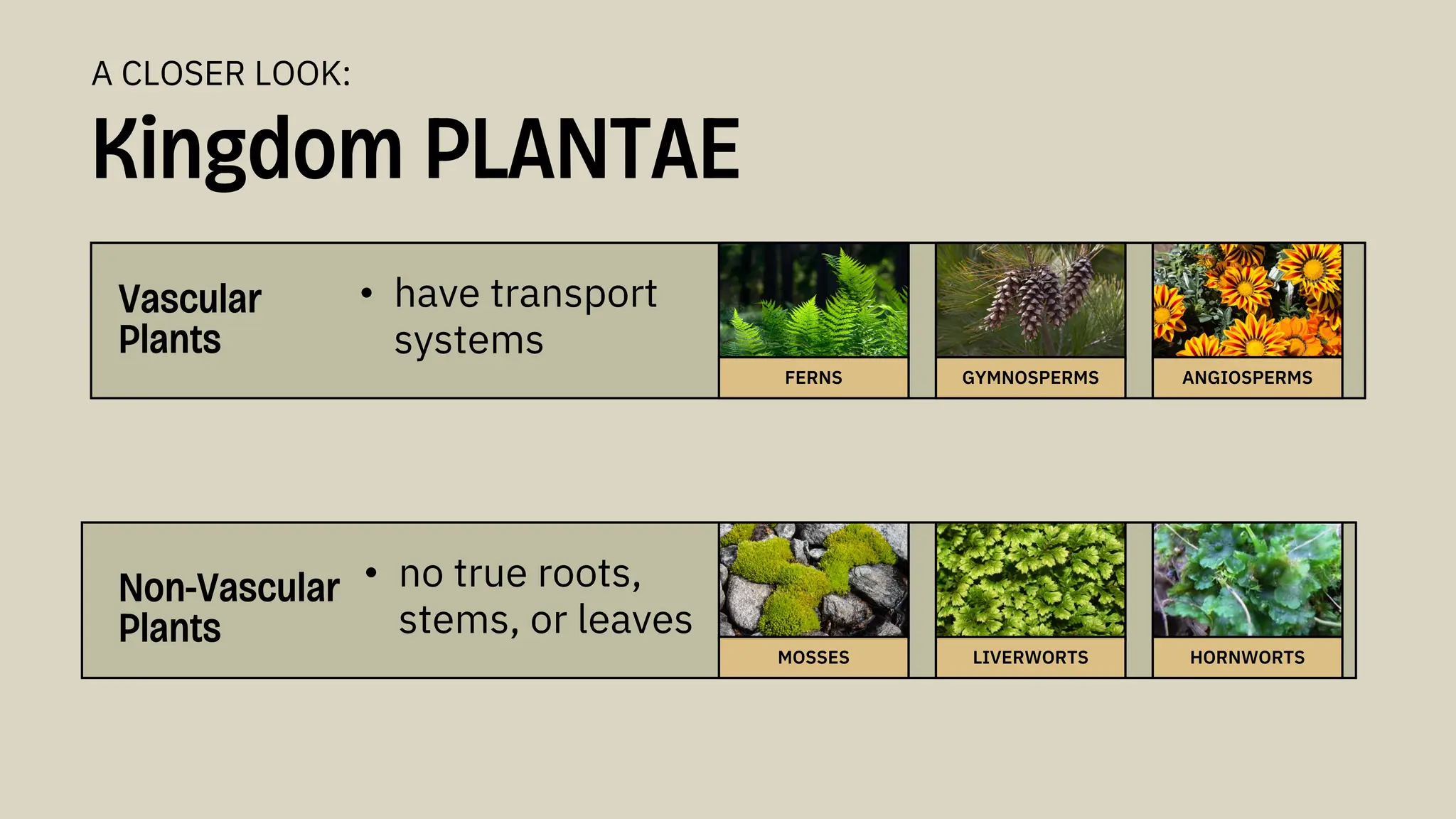 A CLOSER LOOK:

Kingdom PLANTAE

Vascular Plants

• have transport systems

FERNS

GYMNOSPERMS

ANGIOSPERMS

Non-Vascular Plants

• no true roots, stems, or leaves

MOSSES

LIVERWORTS

HORNWORTS